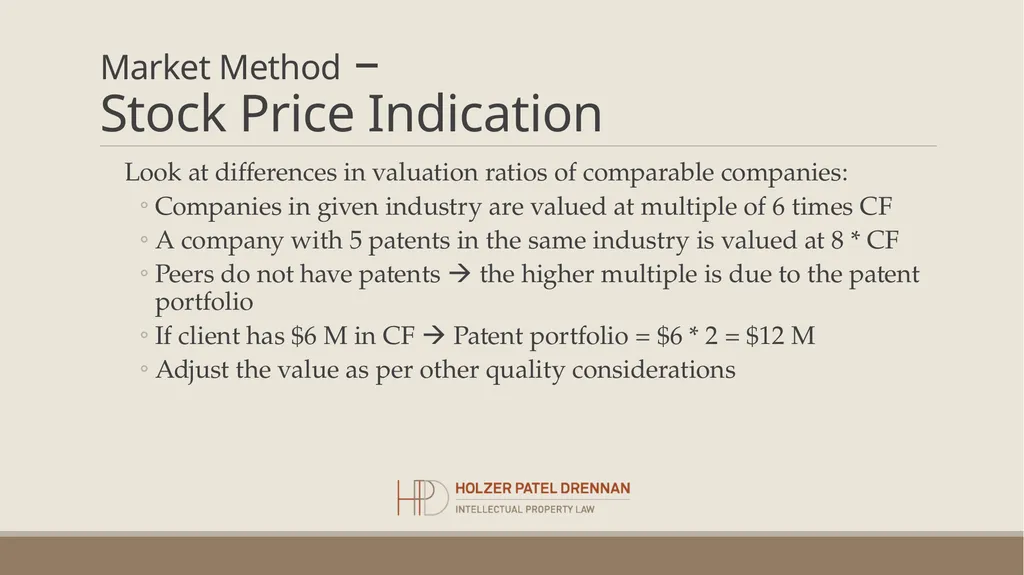 Market Method –
Stock Price Indication

Look at differences in valuation ratios of comparable companies:
◦ Companies in given industry are valued at multiple of 6 times CF
◦ A company with 5 patents in the same industry is valued at 8 * CF
◦ Peers do not have patents → the higher multiple is due to the patent portfolio
◦ If client has \$6 M in CF → Patent portfolio = \$6 * 2 = \$12 M
◦ Adjust the value as per other quality considerations

HPD HOLZER PATEL DRENNAN
INTELLECTUAL PROPERTY LAW